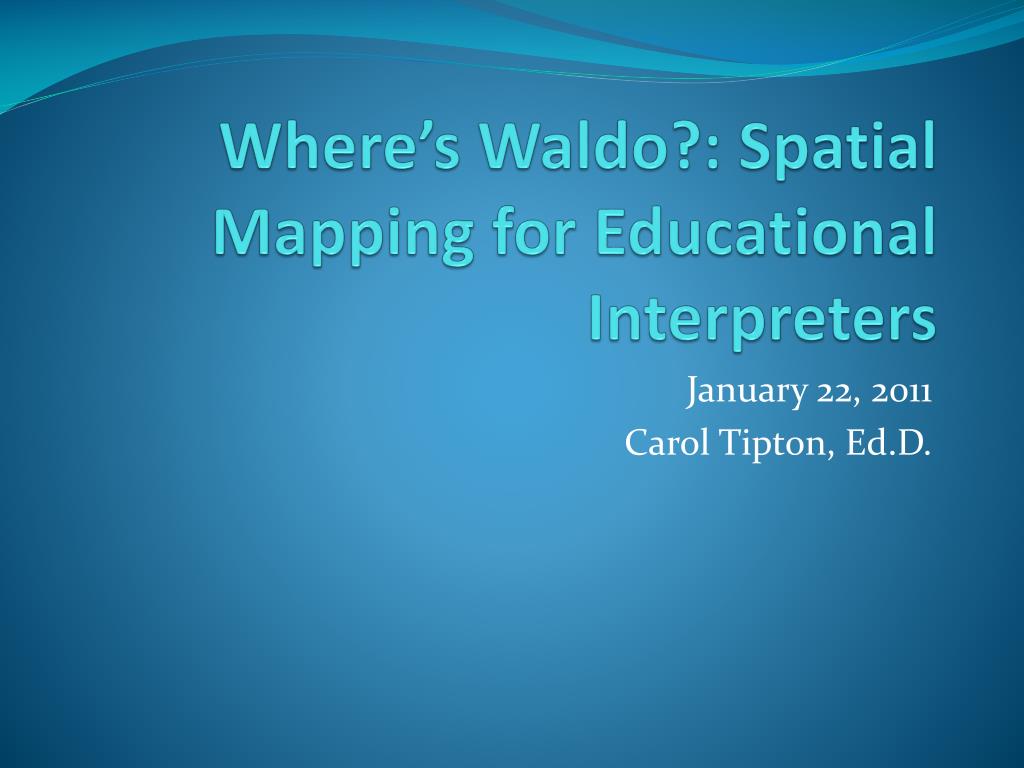 Where's Waldo?: Spatial Mapping for Educational Interpreters

January 22, 2011
Carol Tipton, Ed.D.